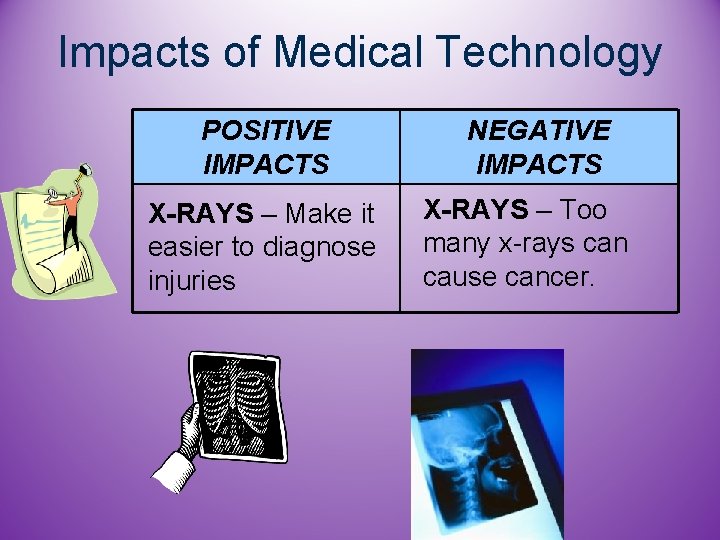 Impacts of Medical Technology

| POSITIVE IMPACTS | NEGATIVE IMPACTS |
|---|---|
| X-RAYS – Make it easier to diagnose injuries | X-RAYS – Too many x-rays can cause cancer. |